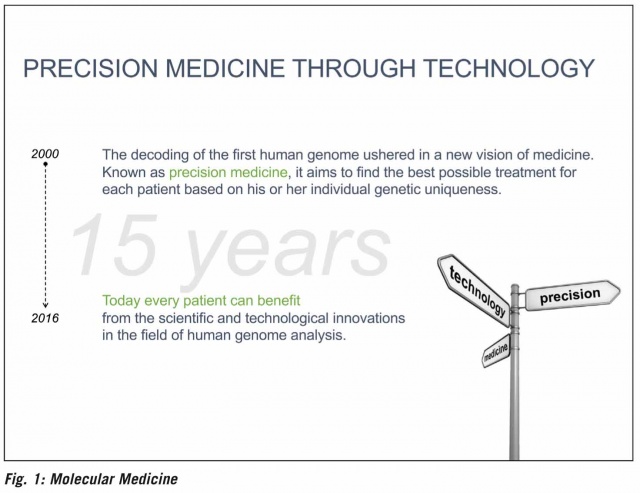 PRECISION MEDICINE THROUGH TECHNOLOGY

2000

The decoding of the first human genome ushered in a new vision of medicine. Known as precision medicine, it aims to find the best possible treatment for each patient based on his or her individual genetic uniqueness.

15 years

2016

Today every patient can benefit from the scientific and technological innovations in the field of human genome analysis.

technology

precision

medicine

Fig. 1: Molecular Medicine